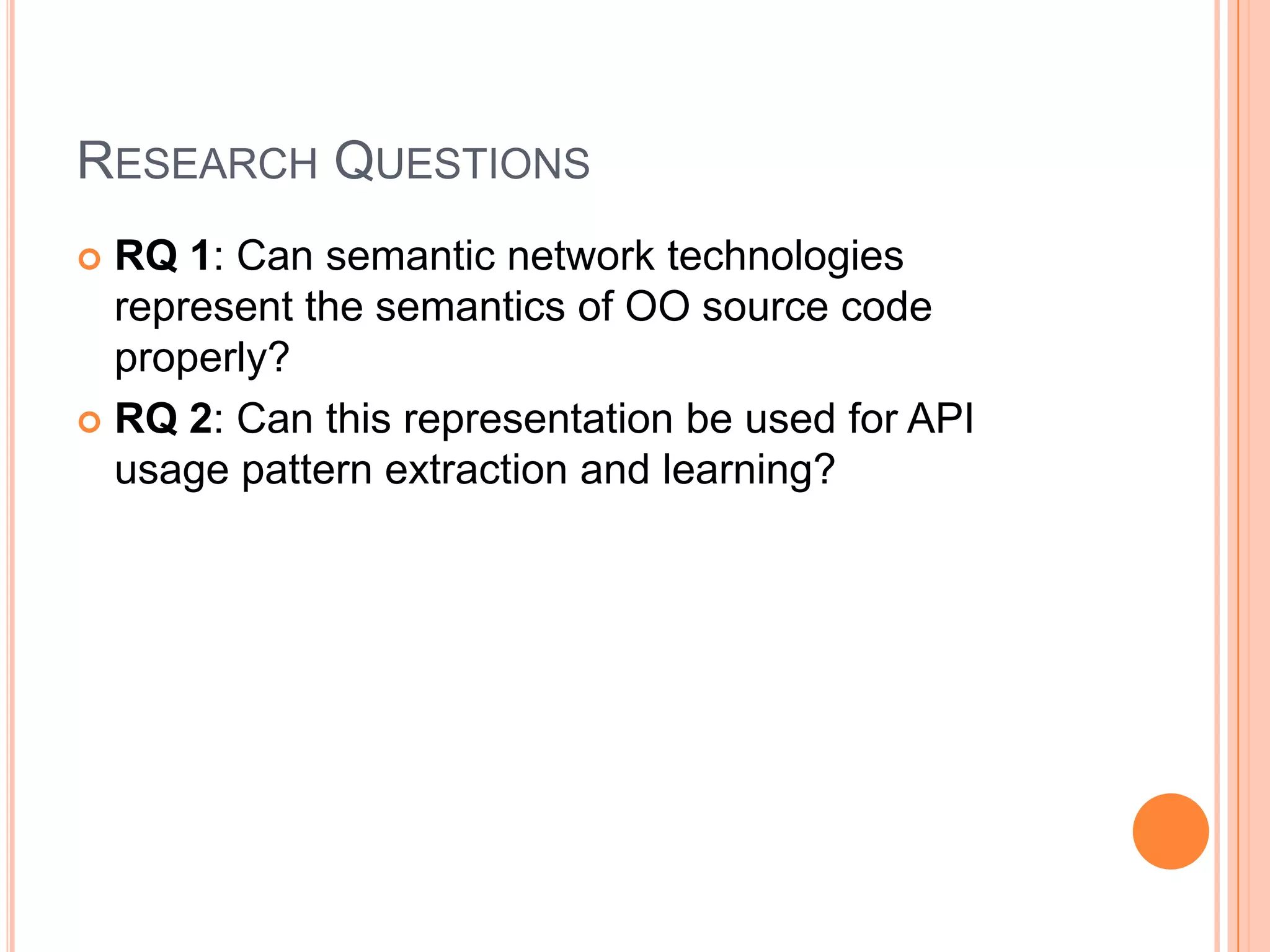 RESEARCH QUESTIONS

RQ 1: Can semantic network technologies represent the semantics of OO source code properly?

RQ 2: Can this representation be used for API usage pattern extraction and learning?